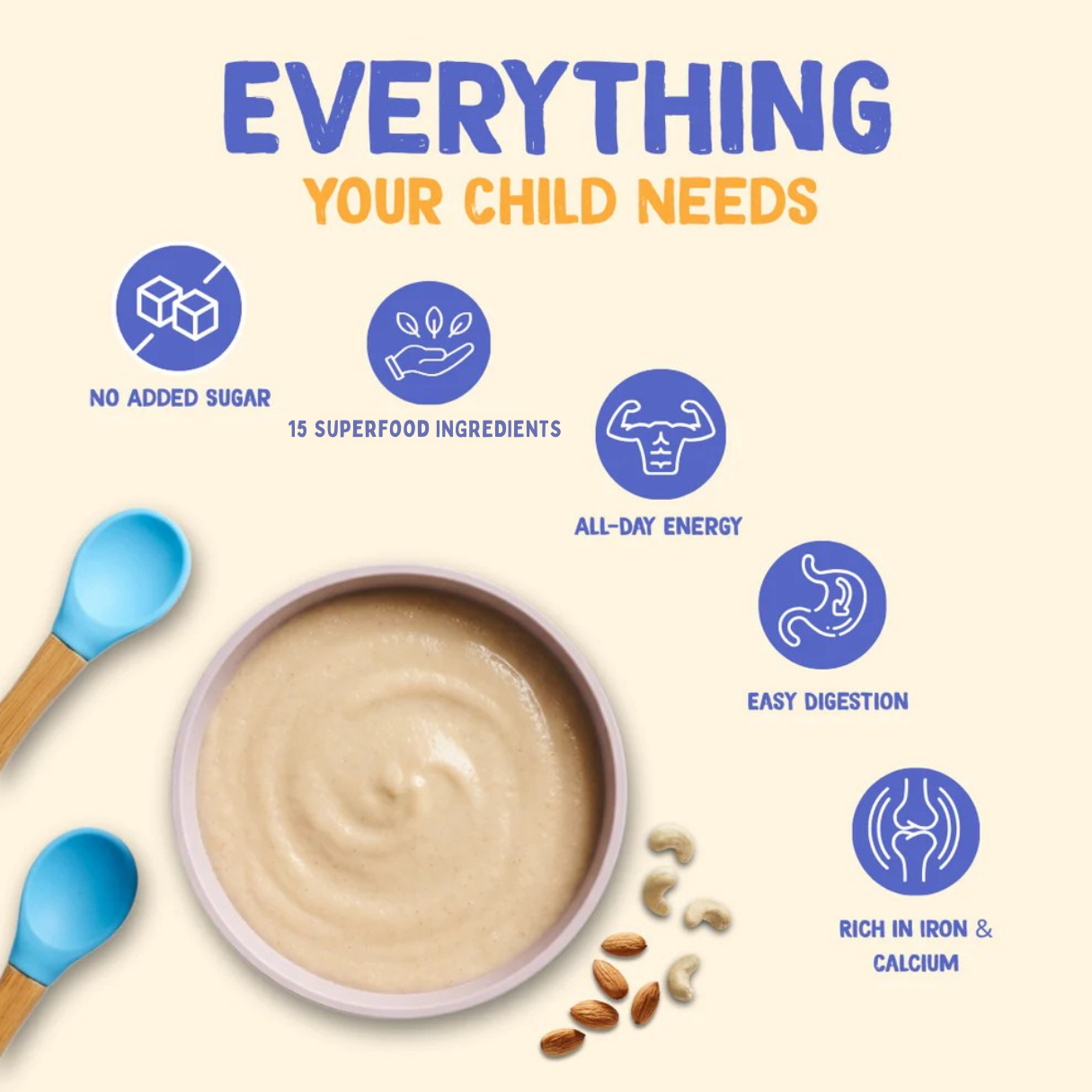 EVERYTHING
YOUR CHILD NEEDS

NO ADDED SUGAR

15 SUPERFOOD INGREDIENTS

ALL-DAY ENERGY

EASY DIGESTION

RICH IN IRON & CALCIUM